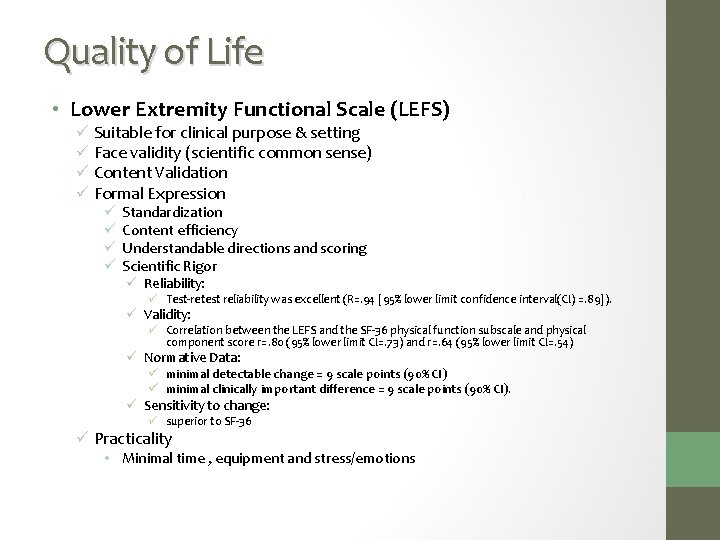 Quality of Life

• Lower Extremity Functional Scale (LEFS)
✓ Suitable for clinical purpose & setting
✓ Face validity (scientific common sense)
✓ Content Validation
✓ Formal Expression
✓ Standardization
✓ Content efficiency
✓ Understandable directions and scoring
✓ Scientific Rigor
✓ Reliability:
✓ Test-retest reliability was excellent (R=.94 [95% lower limit confidence interval(CI) =.89]).
✓ Validity:
✓ Correlation between the LEFS and the SF-36 physical function subscale and physical component score r=.80 (95% lower limit CI=.73) and r=.64 (95% lower limit CI=.54)
✓ Normative Data:
✓ minimal detectable change = 9 scale points (90% CI)
✓ minimal clinically important difference = 9 scale points (90% CI).
✓ Sensitivity to change:
✓ superior to SF-36
✓ Practicality
• Minimal time , equipment and stress/emotions